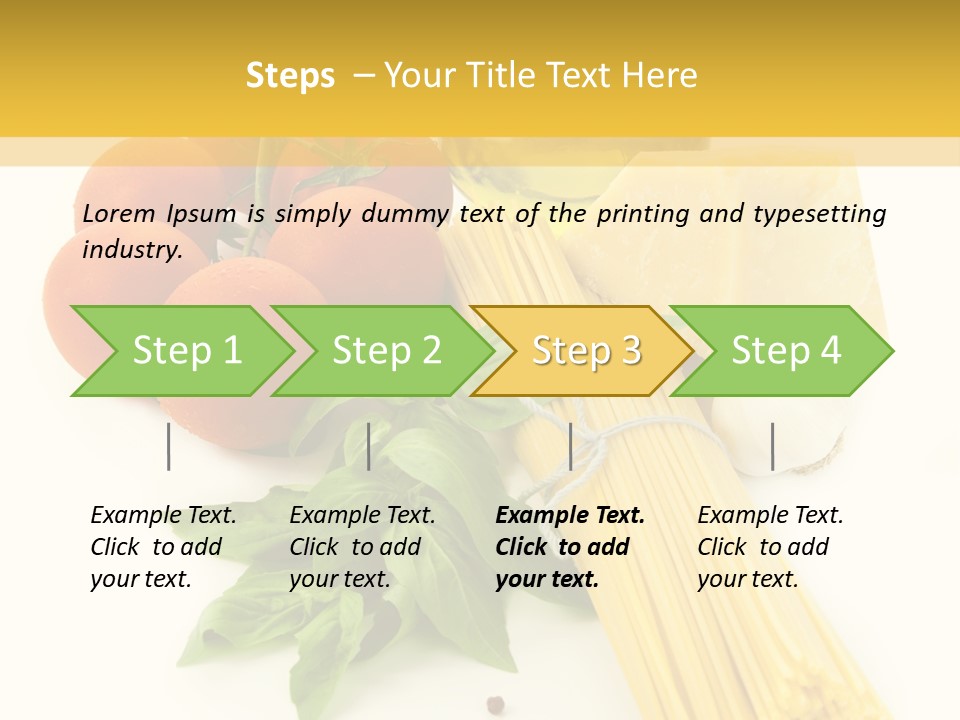 Steps – Your Title Text Here

Lorem Ipsum is simply dummy text of the printing and typesetting industry.

Step 1

Step 2

Step 3

Step 4

Example Text. Click to add your text.

Example Text. Click to add your text.

Example Text. Click to add your text.

Example Text. Click to add your text.